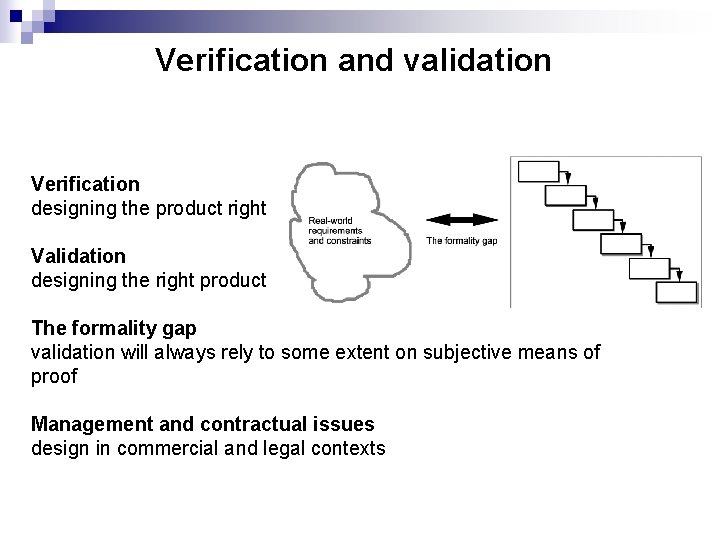 Verification and validation

Verification
designing the product right

Validation
designing the right product

Real-world requirements and constraints

The formality gap

The formality gap
validation will always rely to some extent on subjective means of proof

Management and contractual issues
design in commercial and legal contexts